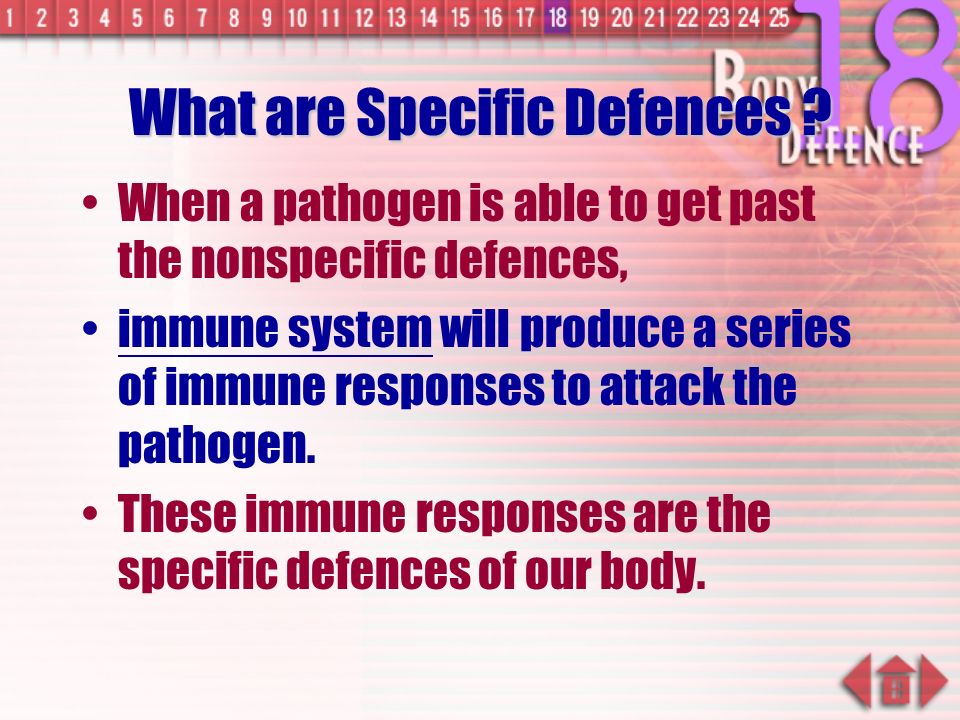 1 2 3 4 5 6 7 8 9 10 11 12 13 14 15 16 17 18 19 20 21 22 23 24 25

18 BODY DEFENCE

What are Specific Defences ?

• When a pathogen is able to get past the nonspecific defences,

• immune system will produce a series of immune responses to attack the pathogen.

• These immune responses are the specific defences of our body.